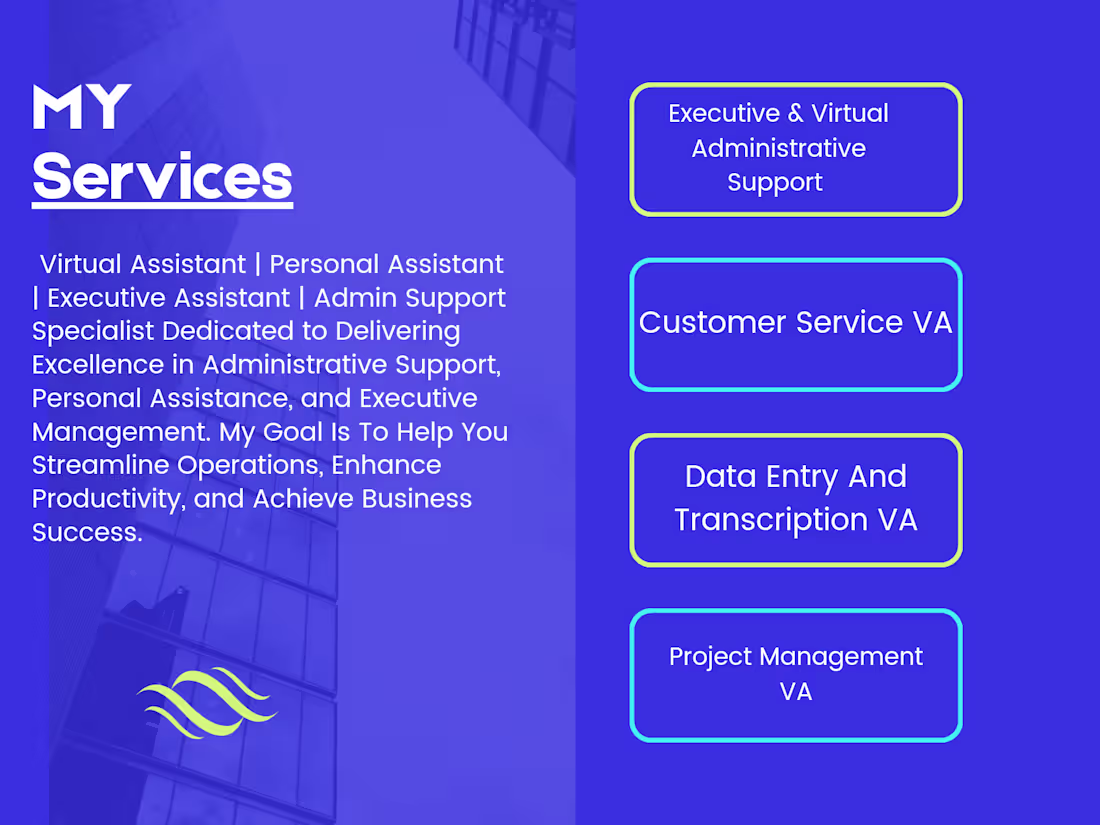 MY
Services

Virtual Assistant | Personal Assistant | Executive Assistant | Admin Support Specialist Dedicated to Delivering Excellence in Administrative Support, Personal Assistance, and Executive Management. My Goal Is To Help You Streamline Operations, Enhance Productivity, and Achieve Business Success.

Executive & Virtual Administrative Support

Customer Service VA

Data Entry And Transcription VA

Project Management VA